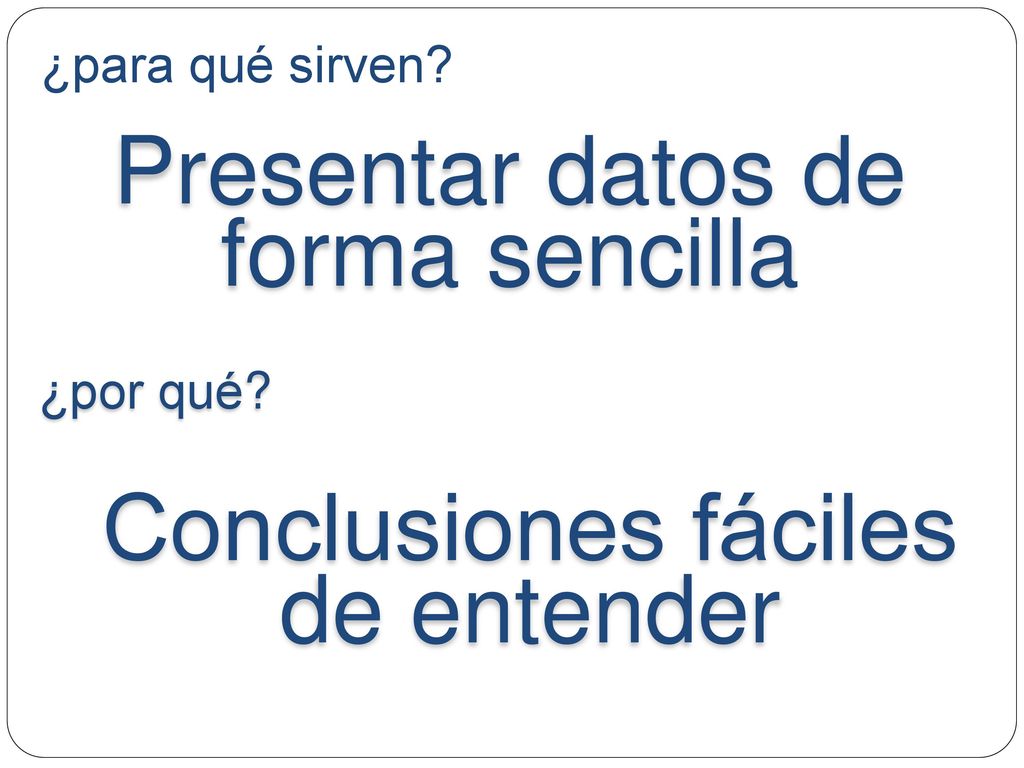 ¿para qué sirven?

Presentar datos de forma sencilla

¿por qué?

Conclusiones fáciles de entender